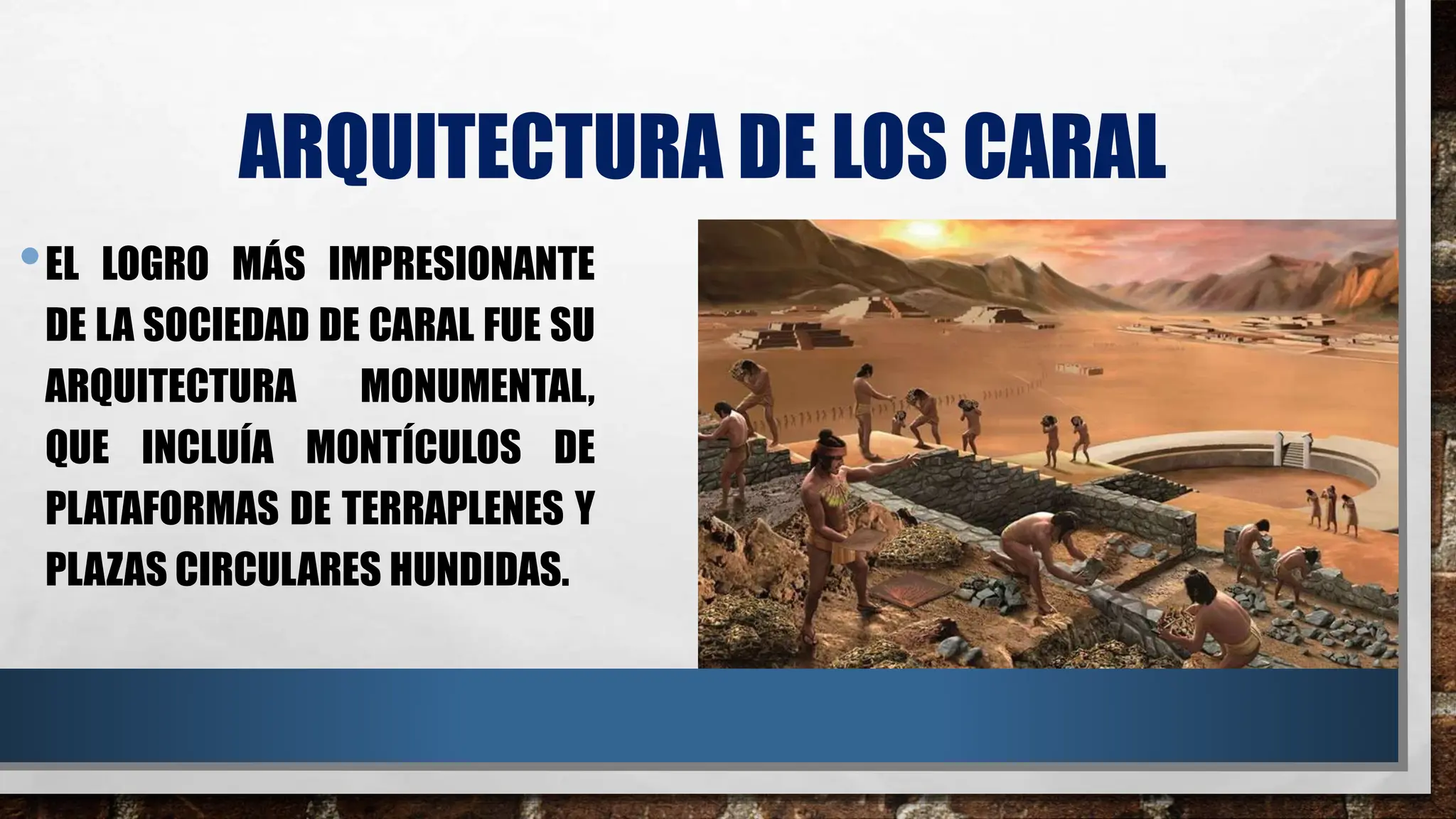 ARQUITECTURA DE LOS CARAL

• EL LOGRO MÁS IMPRESIONANTE DE LA SOCIEDAD DE CARAL FUE SU ARQUITECTURA MONUMENTAL, QUE INCLUÍA MONTÍCULOS DE PLATAFORMAS DE TERRAPLENES Y PLAZAS CIRCULARES HUNDIDAS.